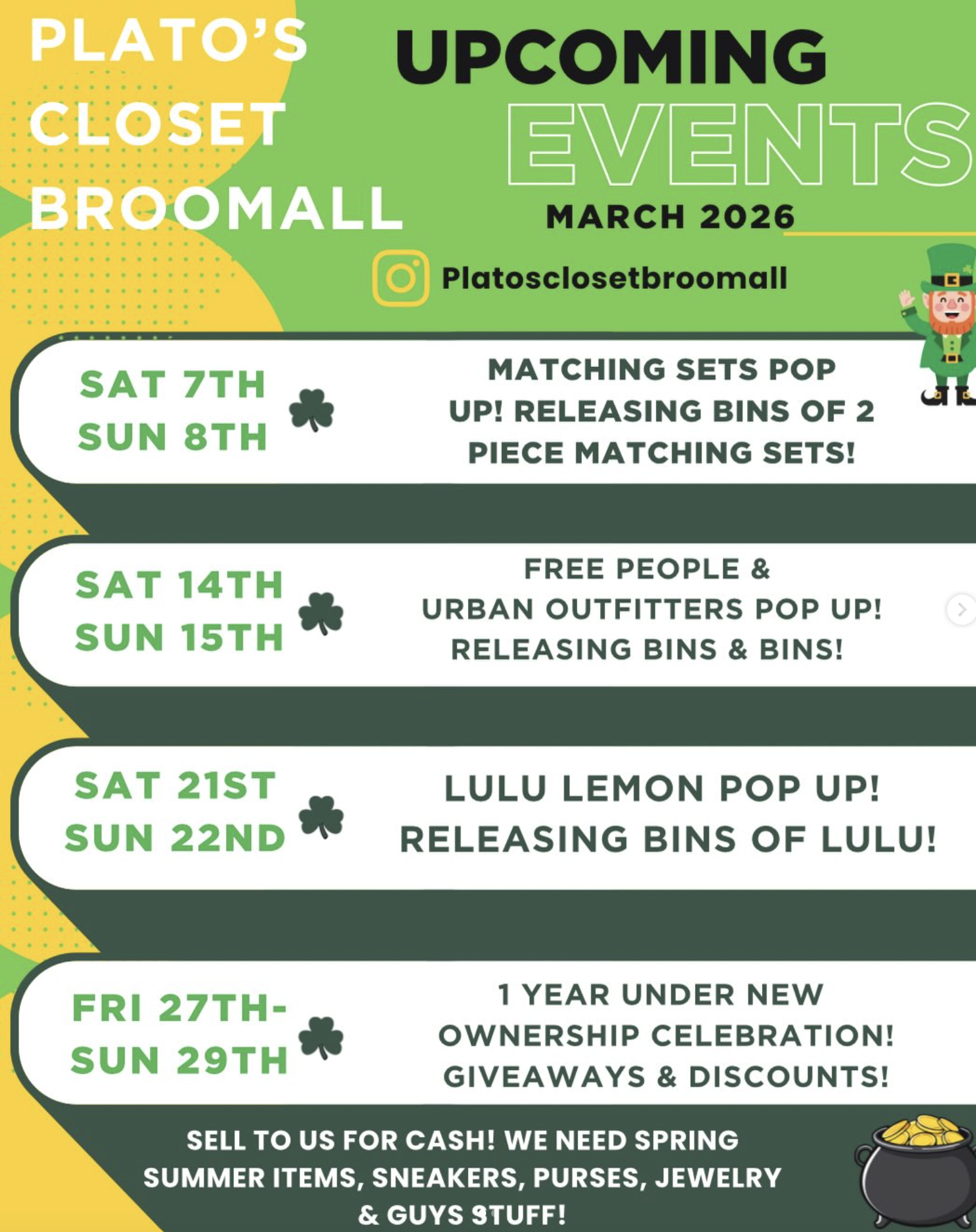 PLATO'S CLOSET BROOMALL

UPCOMING EVENTS

MARCH 2026

Platosclosetbroomall

SAT 7TH
SUN 8TH

MATCHING SETS POP UP! RELEASING BINS OF 2 PIECE MATCHING SETS!

SAT 14TH
SUN 15TH

FREE PEOPLE & URBAN OUTFITTERS POP UP! RELEASING BINS & BINS!

SAT 21ST
SUN 22ND

LULU LEMON POP UP! RELEASING BINS OF LULU!

FRI 27TH-
SUN 29TH

1 YEAR UNDER NEW OWNERSHIP CELEBRATION! GIVEAWAYS & DISCOUNTS!

SELL TO US FOR CASH! WE NEED SPRING SUMMER ITEMS, SNEAKERS, PURSES, JEWELRY & GUYS STUFF!